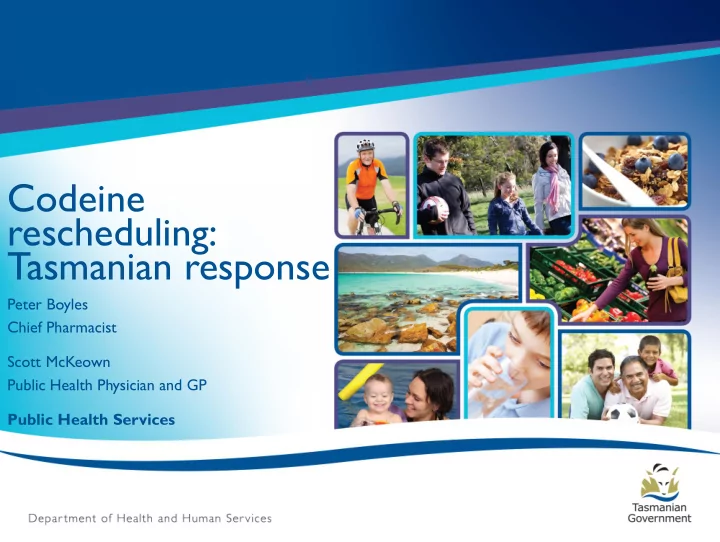 Codeine rescheduling: Tasmanian response

Peter Boyles
Chief Pharmacist

Scott McKeown
Public Health Physician and GP

Public Health Services

Department of Health and Human Services

Tasmanian Government